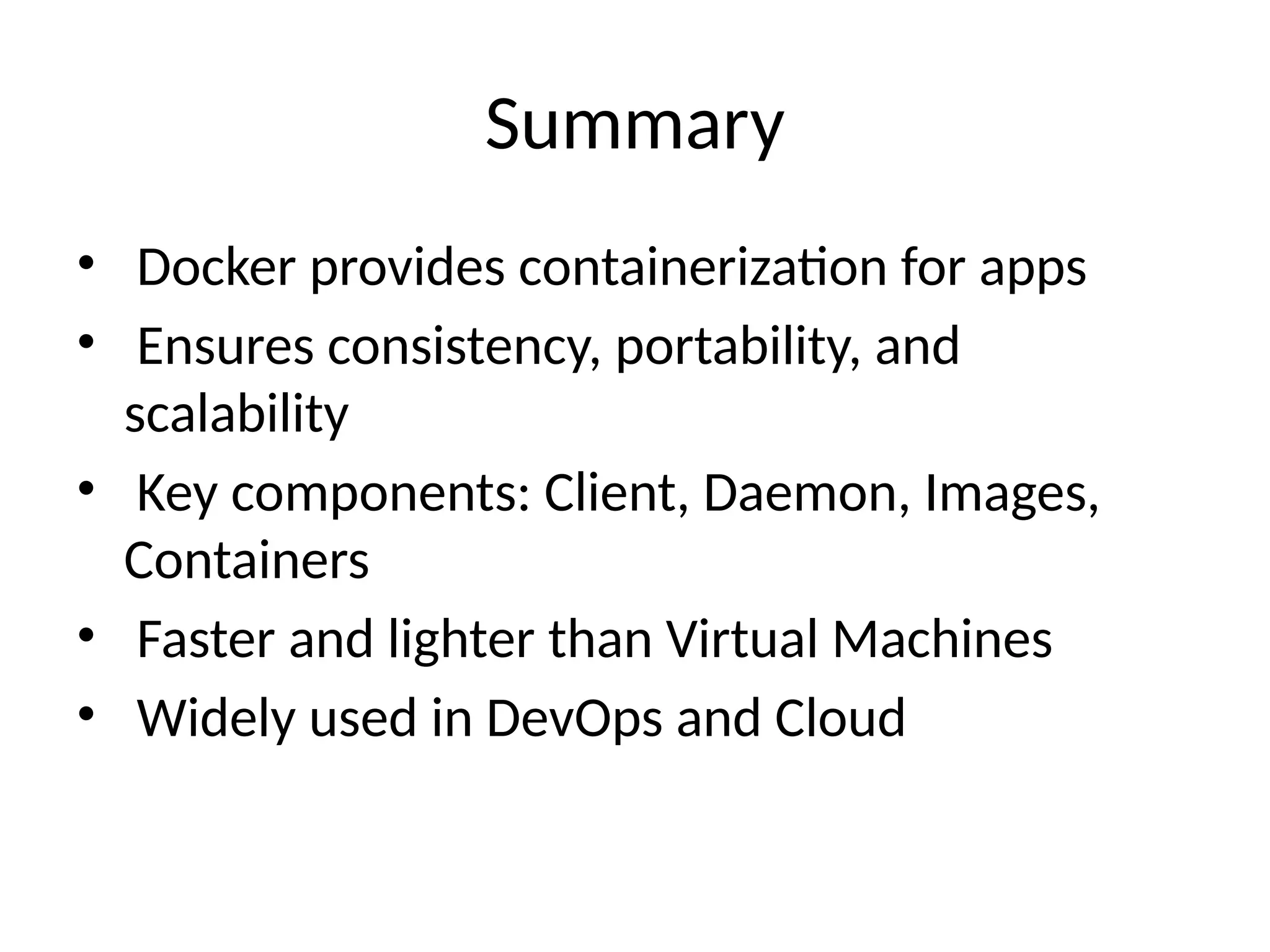 Summary

• Docker provides containerization for apps
• Ensures consistency, portability, and scalability
• Key components: Client, Daemon, Images, Containers
• Faster and lighter than Virtual Machines
• Widely used in DevOps and Cloud